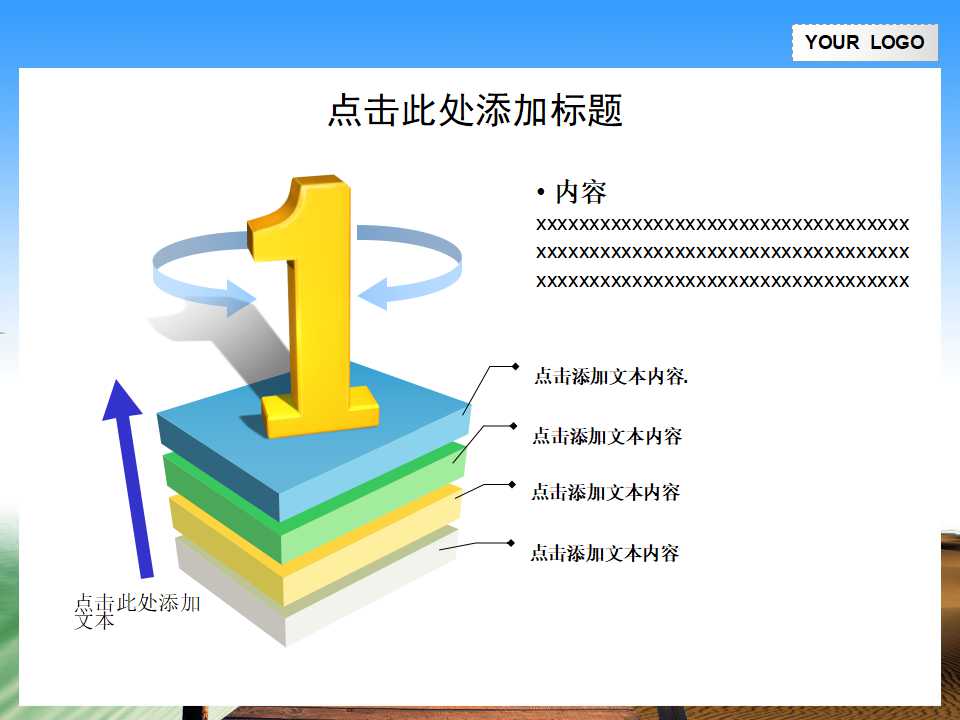 YOUR LOGO

点击此处添加标题

• 内容
xxxxxxxxxxxxxxxxxxxxxxxxxxxxxxxxxxxx
xxxxxxxxxxxxxxxxxxxxxxxxxxxxxxxxxxxx
xxxxxxxxxxxxxxxxxxxxxxxxxxxxxxxxxxxx

1

点击添加文本内容.

点击添加文本内容

点击添加文本内容

点击添加文本内容

点击此处添加文本